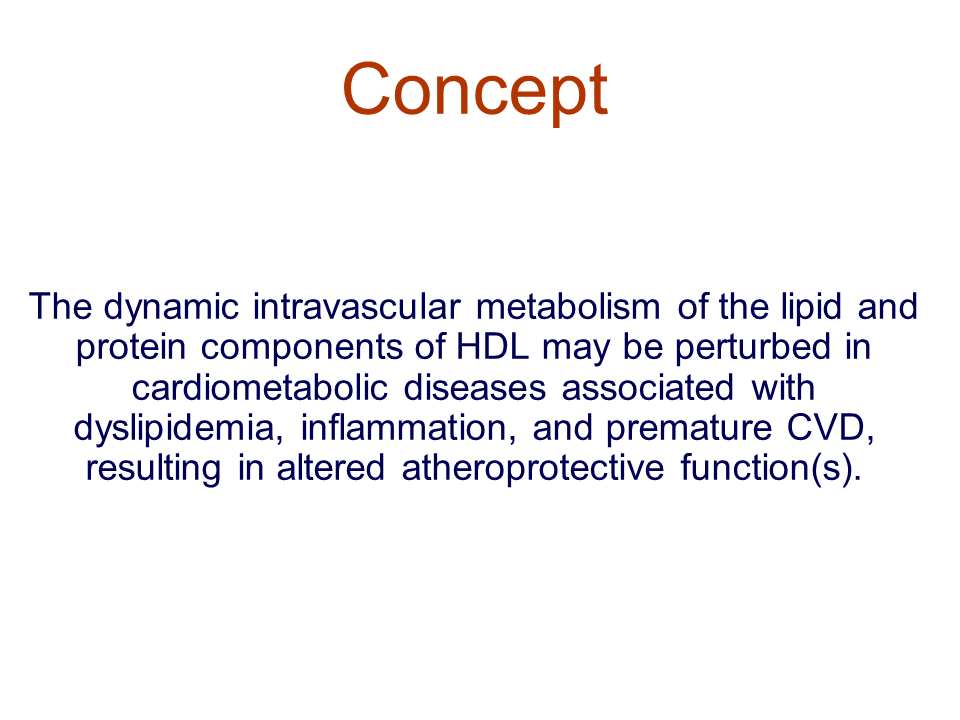 Concept

The dynamic intravascular metabolism of the lipid and protein components of HDL may be perturbed in cardiometabolic diseases associated with dyslipidemia, inflammation, and premature CVD, resulting in altered atheroprotective function(s).